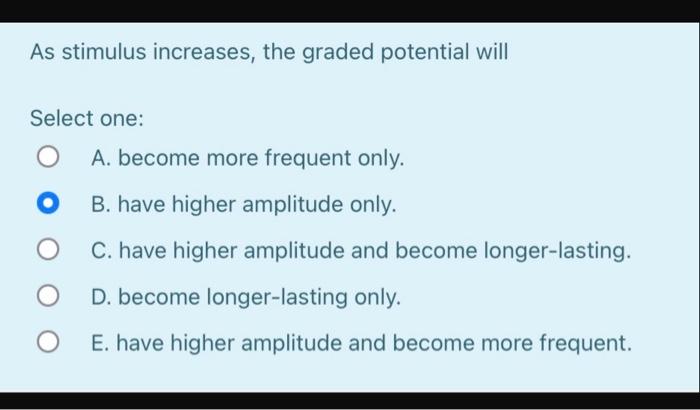 As stimulus increases, the graded potential will

Select one:

A. become more frequent only.

B. have higher amplitude only.

C. have higher amplitude and become longer-lasting.

D. become longer-lasting only.

E. have higher amplitude and become more frequent.